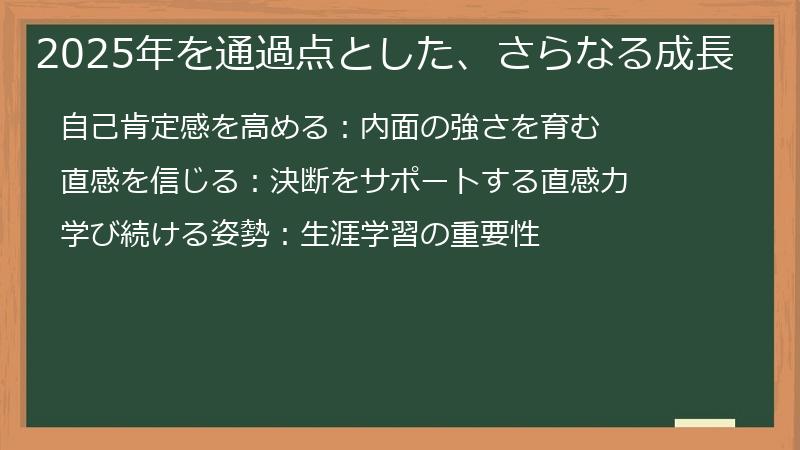 2025年を通過点とした、さらなる成長

自己肯定感を高める：内面の強さを育む

直感を信じる：決断をサポートする直感力

学び続ける姿勢：生涯学習の重要性